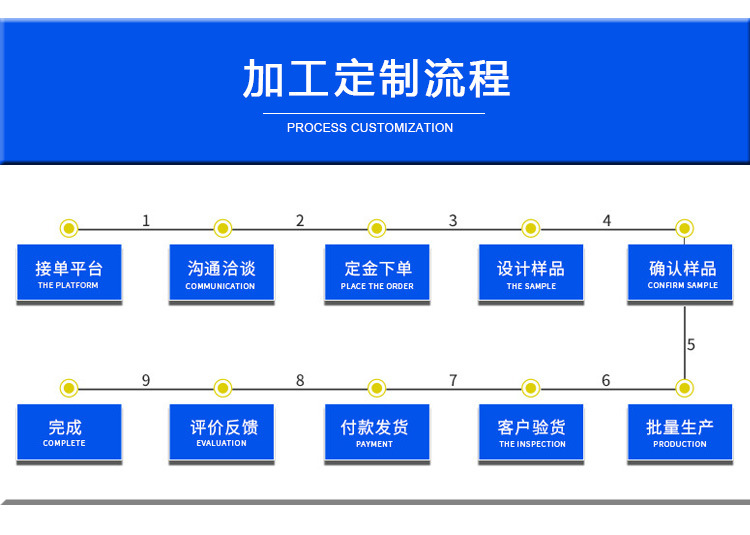 加工定制流程

PROCESS CUSTOMIZATION

1 2 3 4

接单平台
THE PLATFORM

沟通洽谈
COMMUNICATION

定金下单
PLACE THE ORDER

设计样品
THE SAMPLE

确认样品
CONFIRM SAMPLE

5

9 8 7 6

完成
COMPLETE

评价反馈
EVALUATION

付款发货
PAYMENT

客户验货
THE INSPECTION

批量生产
PRODUCTION